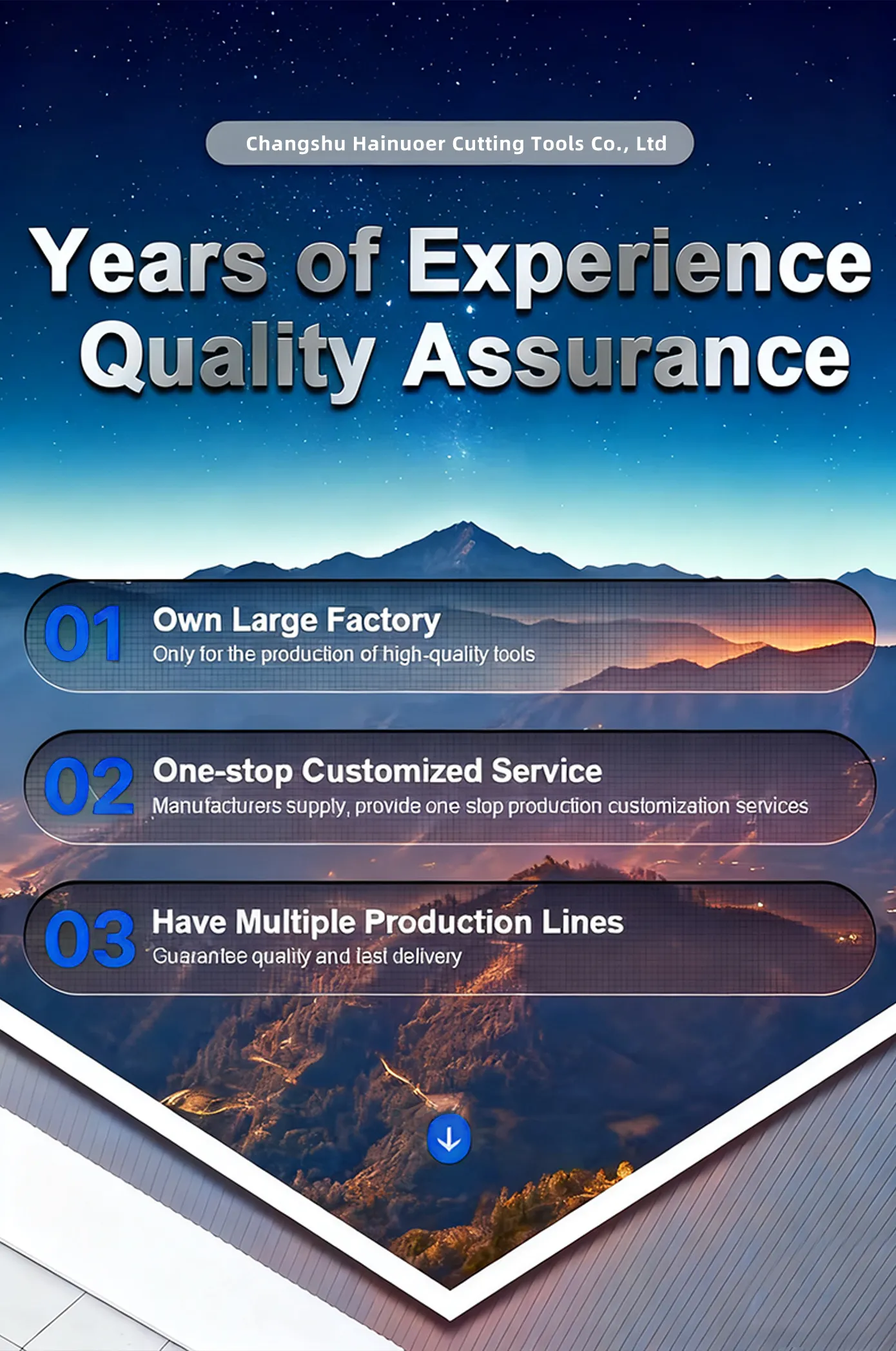 Changshu Hainuoer Cutting Tools Co., Ltd

Years of Experience
Quality Assurance

01 Own Large Factory
Only for the production of high-quality tools

02 One-stop Customized Service
Manufacturers supply, provide one stop production customization services

03 Have Multiple Production Lines
Guarantee quality and fast delivery